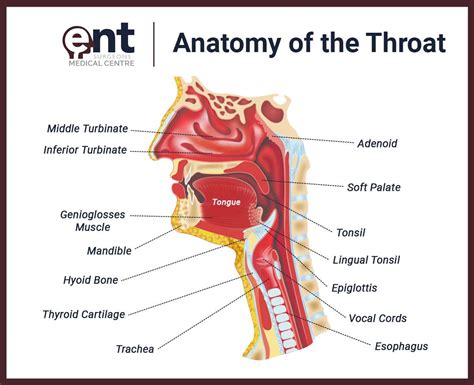 ent SURGEONS MEDICAL CENTRE

Anatomy of the Throat

Middle Turbinate
Inferior Turbinate
Genioglosses Muscle
Mandible
Hyoid Bone
Thyroid Cartilage
Trachea

Tongue

Adenoid
Soft Palate
Tonsil
Lingual Tonsil
Epiglottis
Vocal Cords
Esophagus